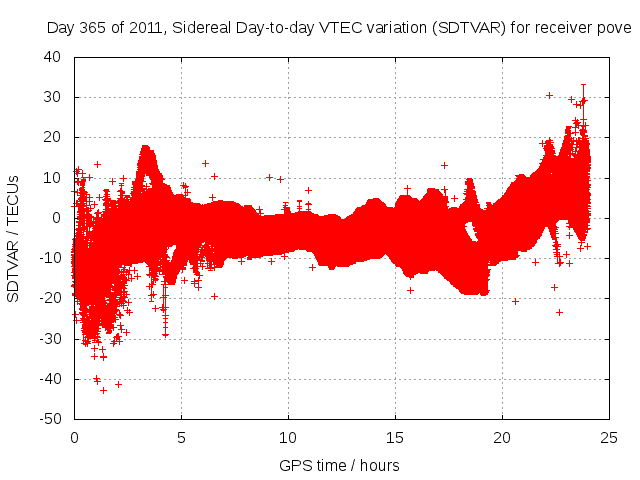 Day 365 of 2011, Sidereal Day-to-day VTEC variation (SDTVAR) for receiver pove

SDTVAR / TECUs

40
30
20
10
0
-10
-20
-30
-40
-50

0
5
10
15
20
25

GPS time / hours